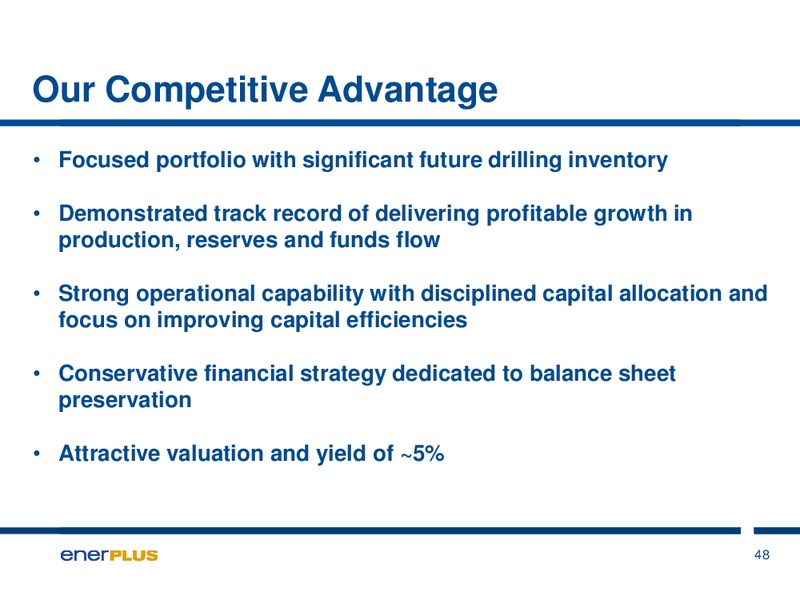 Our Competitive Advantage

• Focused portfolio with significant future drilling inventory

• Demonstrated track record of delivering profitable growth in production, reserves and funds flow

• Strong operational capability with disciplined capital allocation and focus on improving capital efficiencies

• Conservative financial strategy dedicated to balance sheet preservation

• Attractive valuation and yield of ~5%

enerPLUS

48